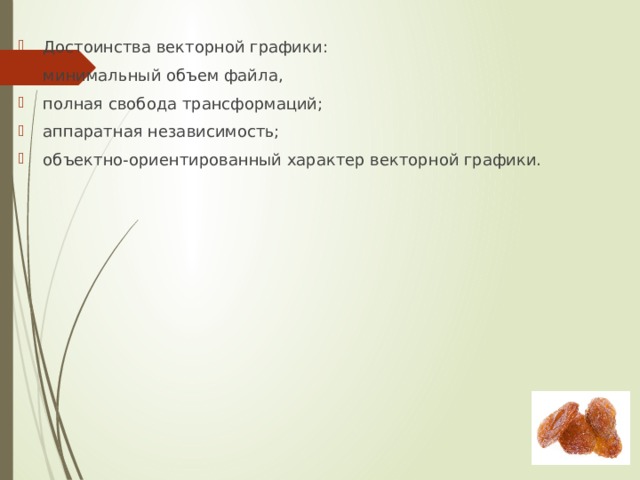 Достоинства векторной графики:
минимальный объем файла,
полная свобода трансформаций;
аппаратная независимость;
объектно-ориентированный характер векторной графики.